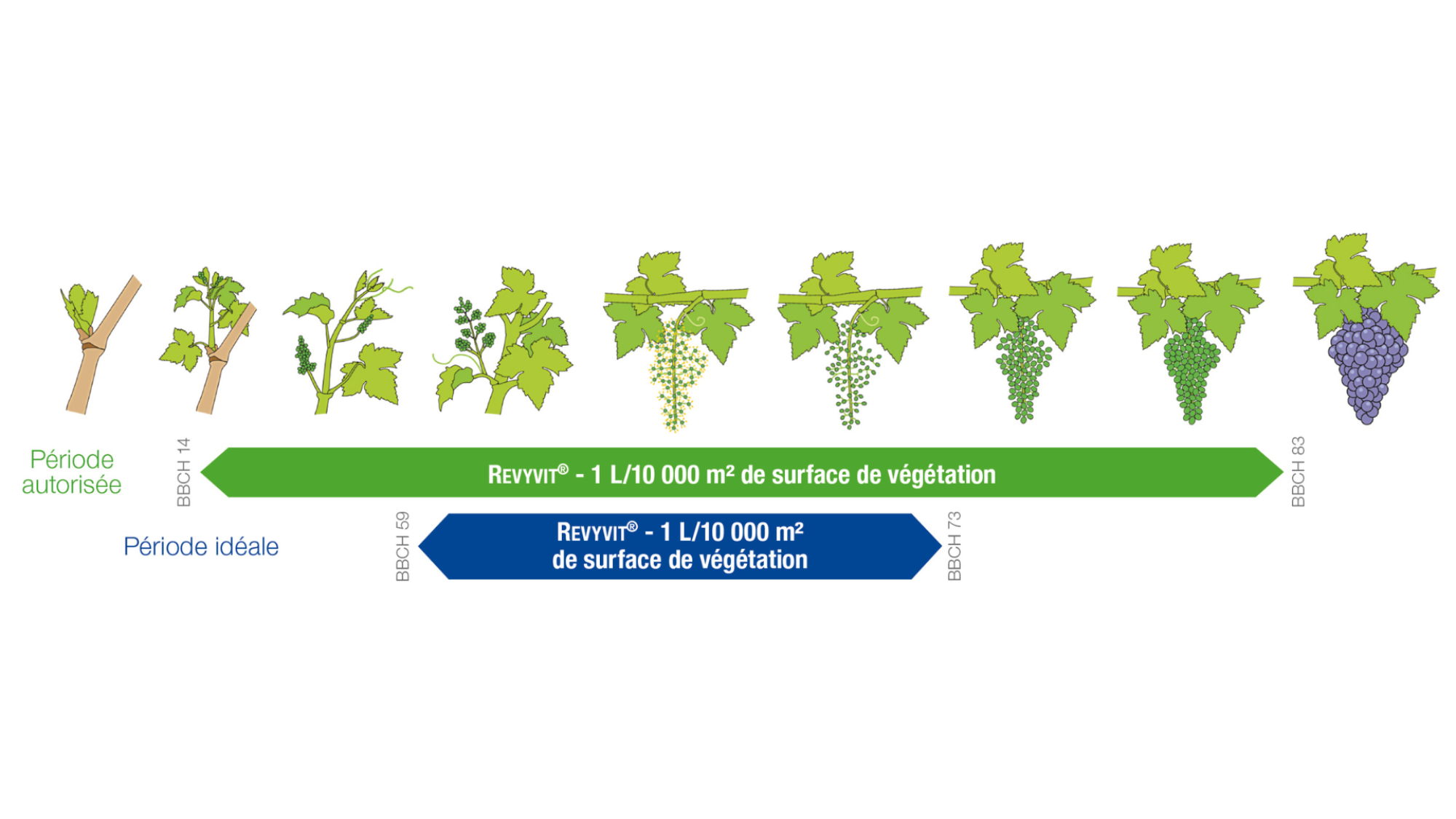 Période autorisée

BBCH 14

REVYVIT® - 1 L/10 000 m² de surface de végétation

BBCH 83

Période idéale

BBCH 59

REVYVIT® - 1 L/10 000 m² de surface de végétation

BBCH 73